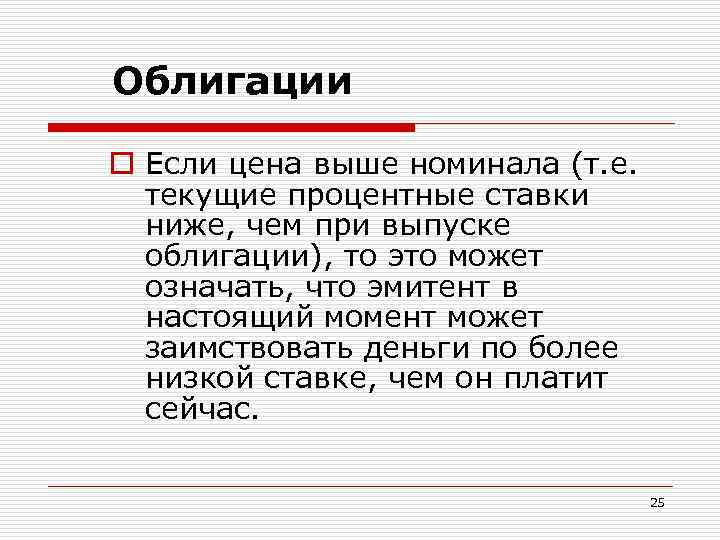 Облигации

Если цена выше номинала (т.е. текущие процентные ставки ниже, чем при выпуске облигации), то это может означать, что эмитент в настоящий момент может заимствовать деньги по более низкой ставке, чем он платит сейчас.

25